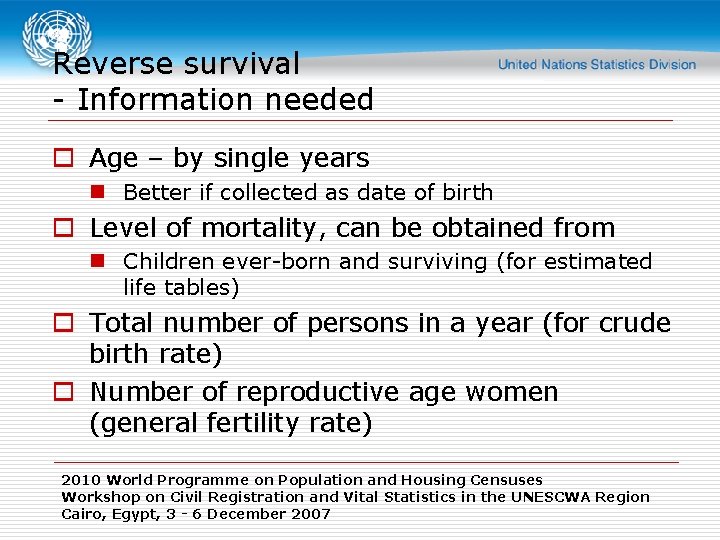 Reverse survival
- Information needed

United Nations Statistics Division

Age – by single years

Better if collected as date of birth

Level of mortality, can be obtained from

Children ever-born and surviving (for estimated life tables)

Total number of persons in a year (for crude birth rate)

Number of reproductive age women (general fertility rate)

2010 World Programme on Population and Housing Censuses
Workshop on Civil Registration and Vital Statistics in the UNESCWA Region
Cairo, Egypt, 3 - 6 December 2007